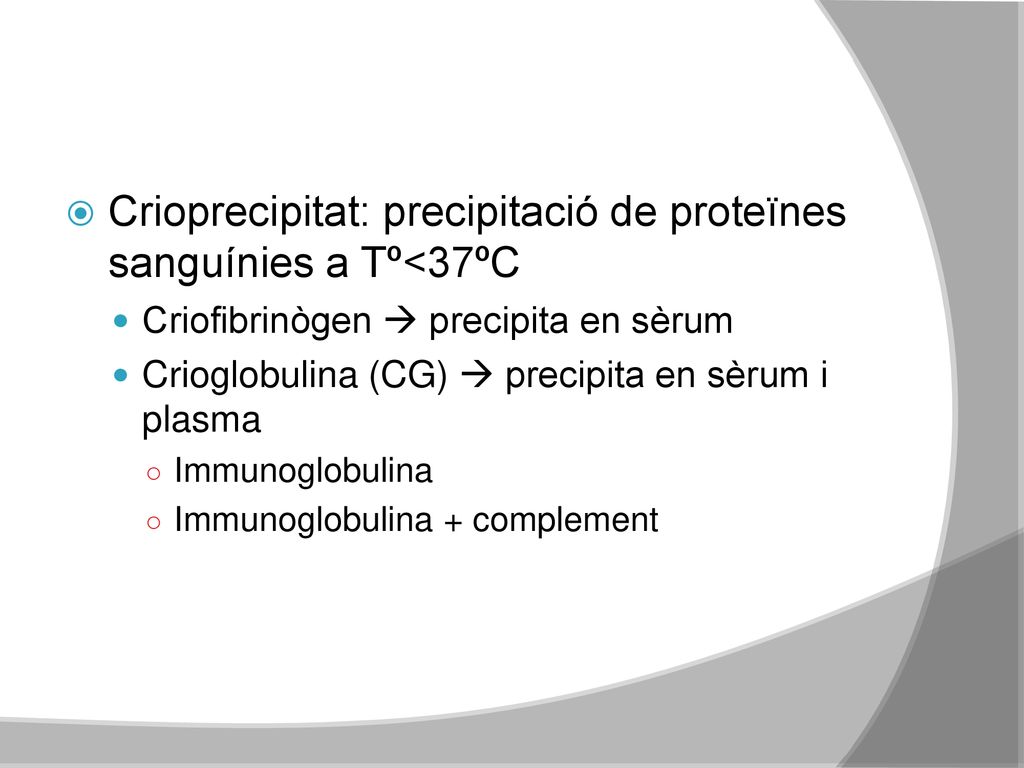 Crioprecipitat: precipitació de proteïnes sanguínies a Tº<37ºC

Criofibrinògen → precipita en sèrum

Crioglobulina (CG) → precipita en sèrum i plasma

Immunoglobulina

Immunoglobulina + complement